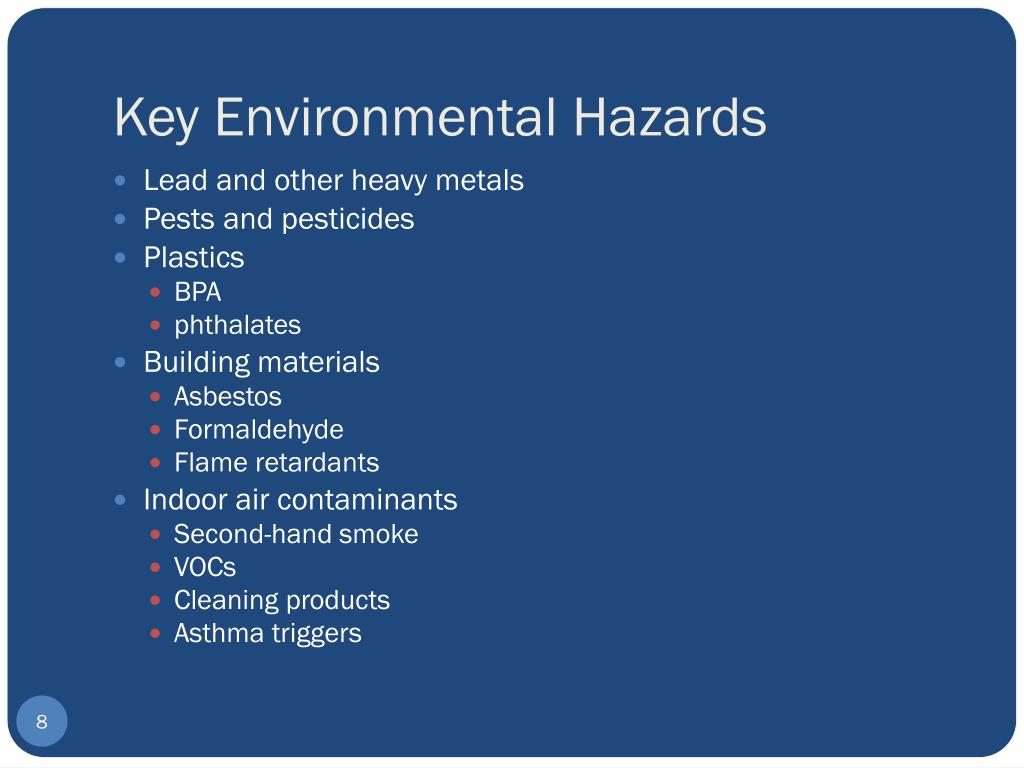 Key Environmental Hazards

- Lead and other heavy metals
- Pests and pesticides
- Plastics
  - BPA
  - phthalates
- Building materials
  - Asbestos
  - Formaldehyde
  - Flame retardants
- Indoor air contaminants
  - Second-hand smoke
  - VOCs
  - Cleaning products
  - Asthma triggers

8